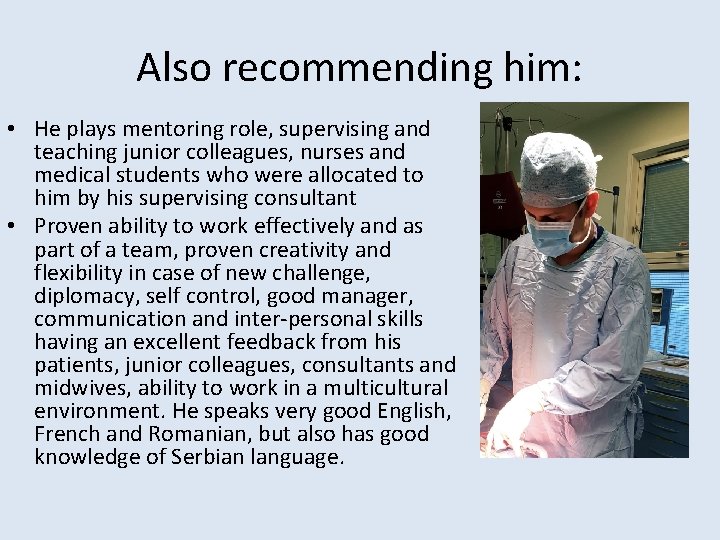 Also recommending him:

• He plays mentoring role, supervising and teaching junior colleagues, nurses and medical students who were allocated to him by his supervising consultant
• Proven ability to work effectively and as part of a team, proven creativity and flexibility in case of new challenge, diplomacy, self control, good manager, communication and inter-personal skills having an excellent feedback from his patients, junior colleagues, consultants and midwives, ability to work in a multicultural environment. He speaks very good English, French and Romanian, but also has good knowledge of Serbian language.